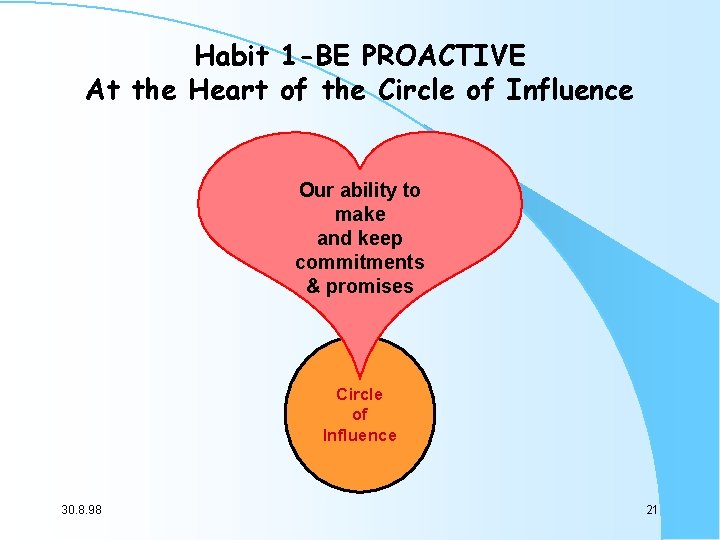 Habit 1-BE PROACTIVE
At the Heart of the Circle of Influence

Our ability to make and keep commitments & promises

Circle of Influence

30.8.98

21